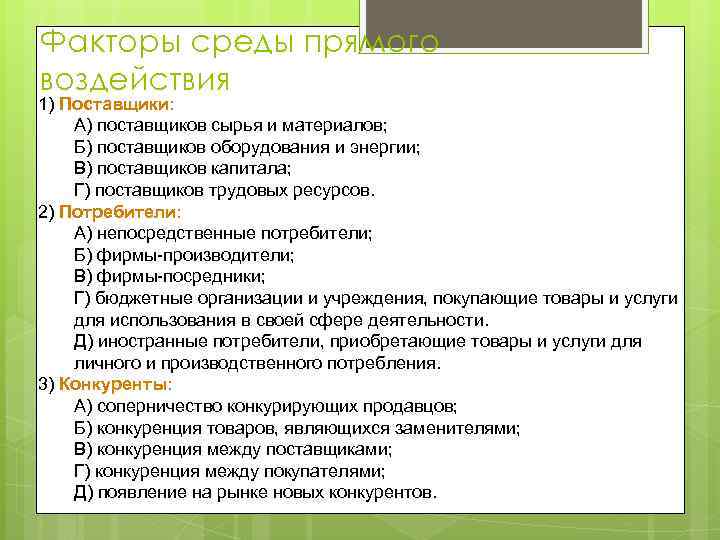 Факторы среды прямого воздействия

1) Поставщики:
А) поставщиков сырья и материалов;
Б) поставщиков оборудования и энергии;
В) поставщиков капитала;
Г) поставщиков трудовых ресурсов.
2) Потребители:
А) непосредственные потребители;
Б) фирмы-производители;
В) фирмы-посредники;
Г) бюджетные организации и учреждения, покупающие товары и услуги для использования в своей сфере деятельности.
Д) иностранные потребители, приобретающие товары и услуги для личного и производственного потребления.
3) Конкуренты:
А) соперничество конкурирующих продавцов;
Б) конкуренция товаров, являющихся заменителями;
В) конкуренция между поставщиками;
Г) конкуренция между покупателями;
Д) появление на рынке новых конкурентов.